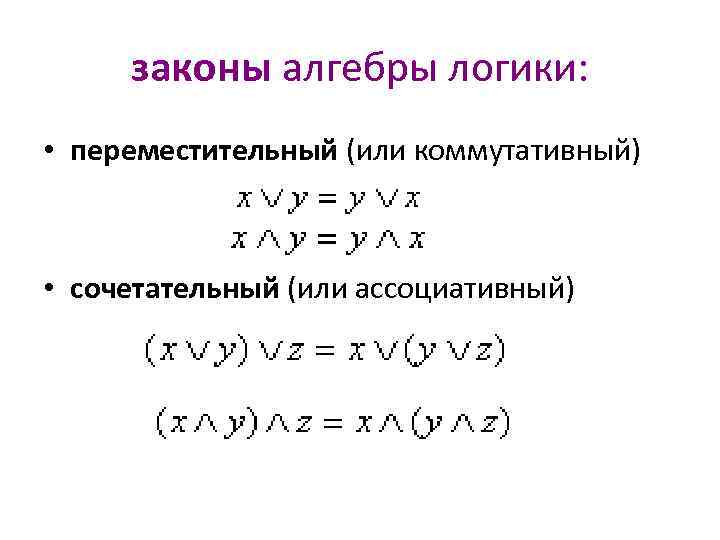 законы алгебры логики:

• переместительный (или коммутативный)

$x \vee y = y \vee x$
$x \wedge y = y \wedge x$

• сочетательный (или ассоциативный)

$(x \vee y) \vee z = x \vee (y \vee z)$

$(x \wedge y) \wedge z = x \wedge (y \wedge z)$